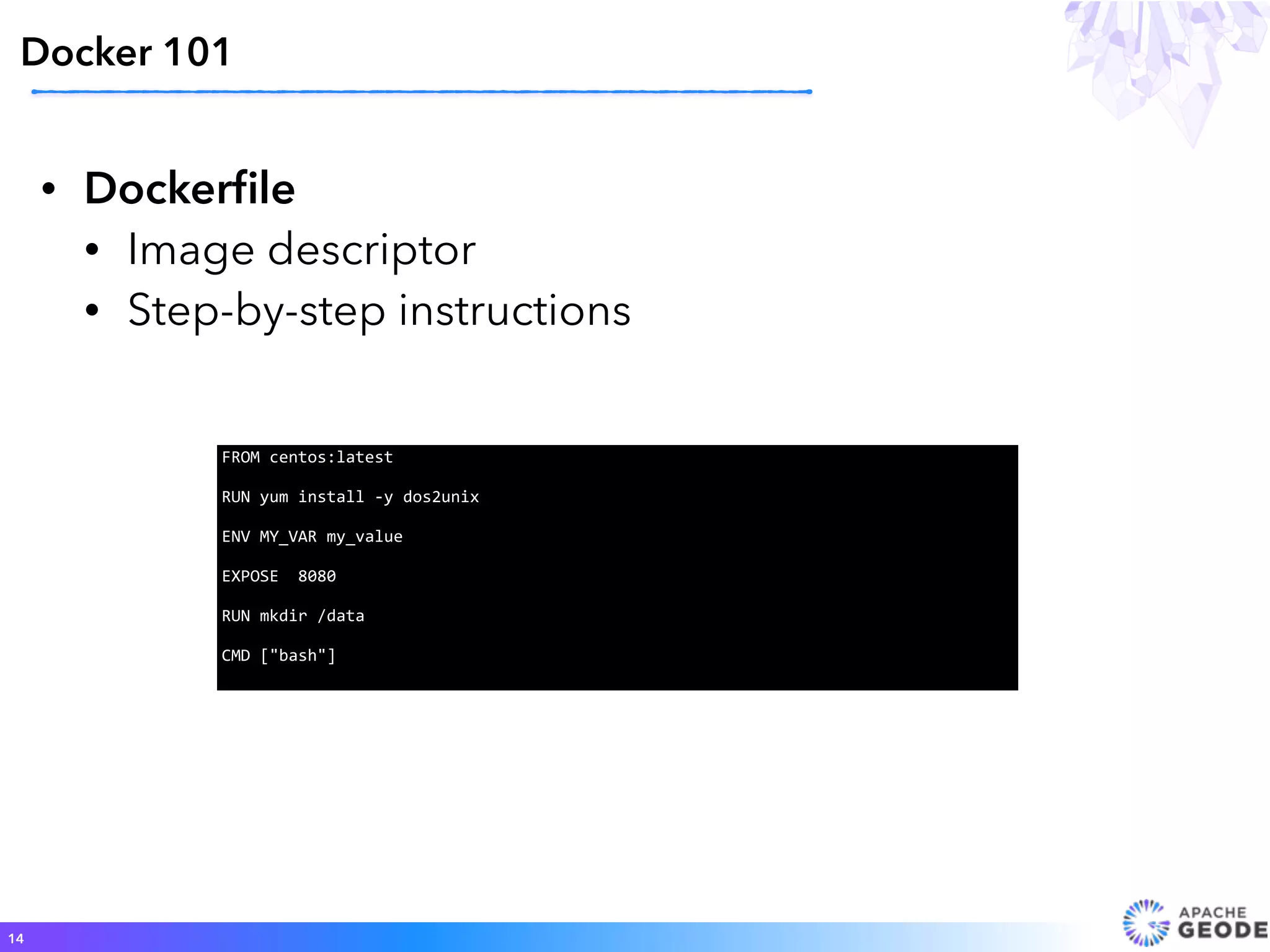 Docker 101

• Dockerfile
  • Image descriptor
  • Step-by-step instructions

FROM centos:latest

RUN yum install -y dos2unix

ENV MY_VAR my_value

EXPOSE  8080

RUN mkdir /data

CMD ["bash"]

14

APACHE GEODE